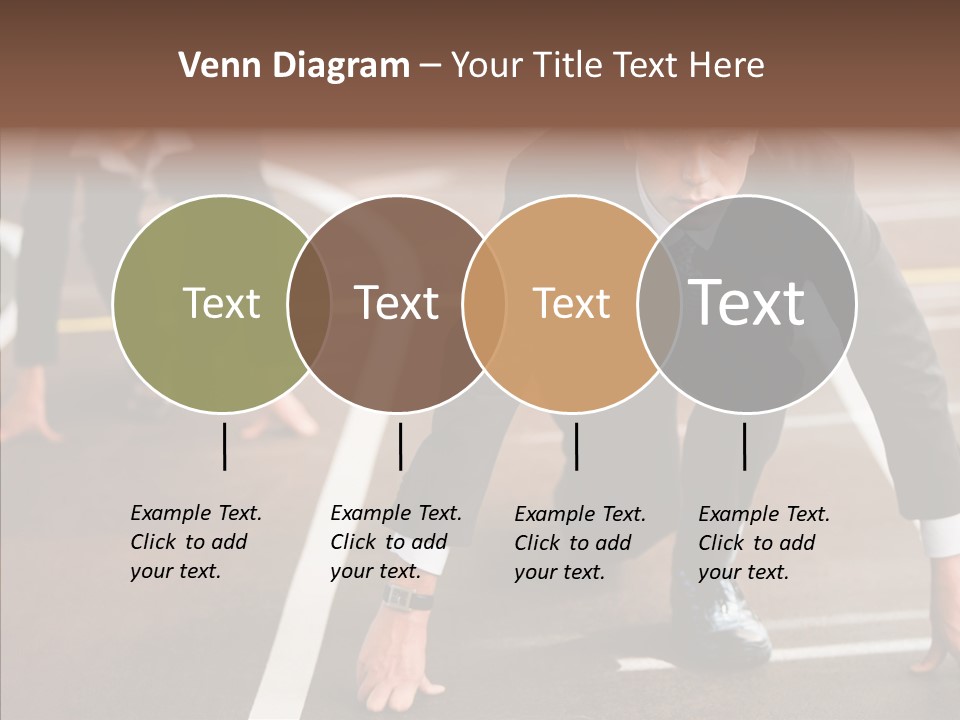 Venn Diagram – Your Title Text Here

Text

Text

Text

Text

Example Text. Click to add your text.

Example Text. Click to add your text.

Example Text. Click to add your text.

Example Text. Click to add your text.